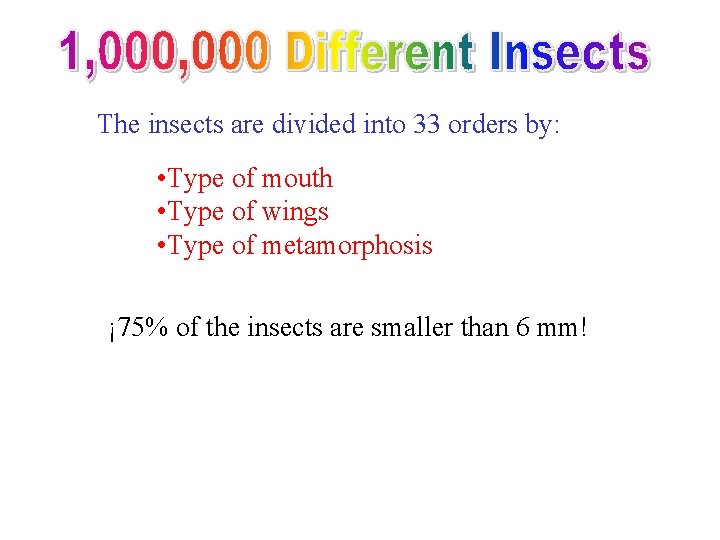 1,000,000 Different Insects

The insects are divided into 33 orders by:

•Type of mouth
•Type of wings
•Type of metamorphosis

¡75% of the insects are smaller than 6 mm!